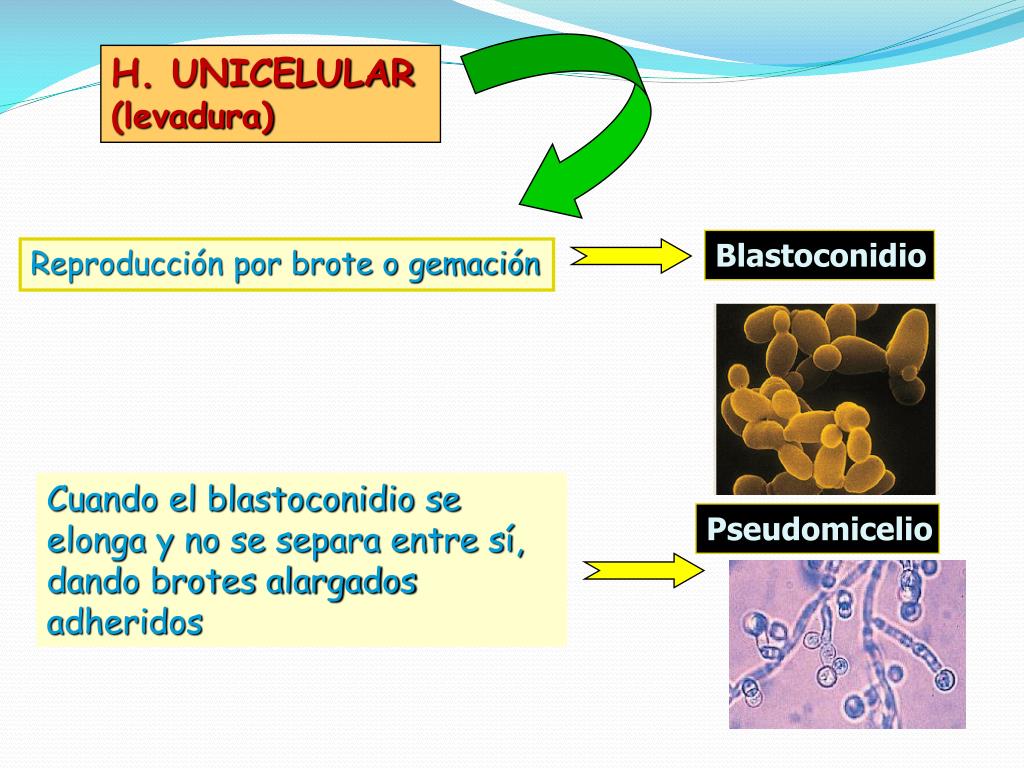 H. UNICELULAR
(levadura)

Reproducción por brote o gemación

Blastoconidio

Cuando el blastoconidio se elonga y no se separa entre sí, dando brotes alargados adheridos

Pseudomicelio